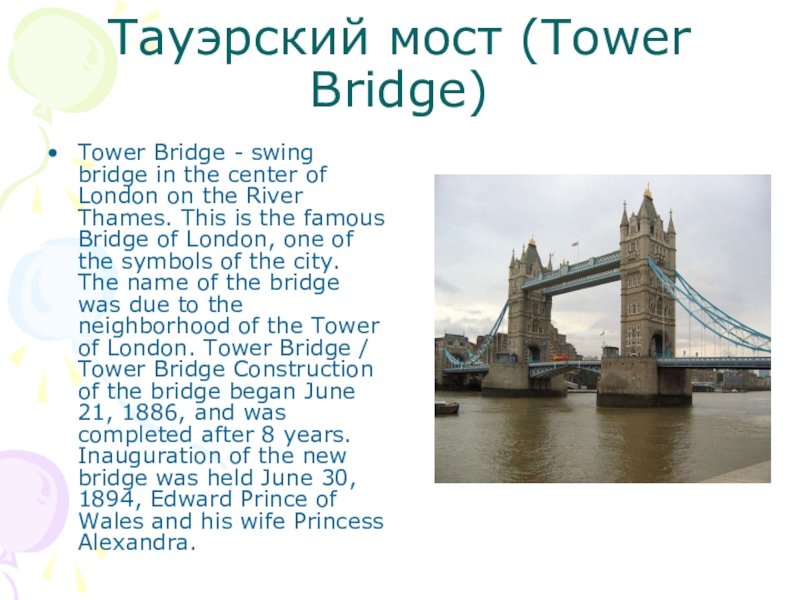 Тауэрский мост (Tower Bridge)

• Tower Bridge - swing bridge in the center of London on the River Thames. This is the famous Bridge of London, one of the symbols of the city. The name of the bridge was due to the neighborhood of the Tower of London. Tower Bridge / Tower Bridge Construction of the bridge began June 21, 1886, and was completed after 8 years. Inauguration of the new bridge was held June 30, 1894, Edward Prince of Wales and his wife Princess Alexandra.